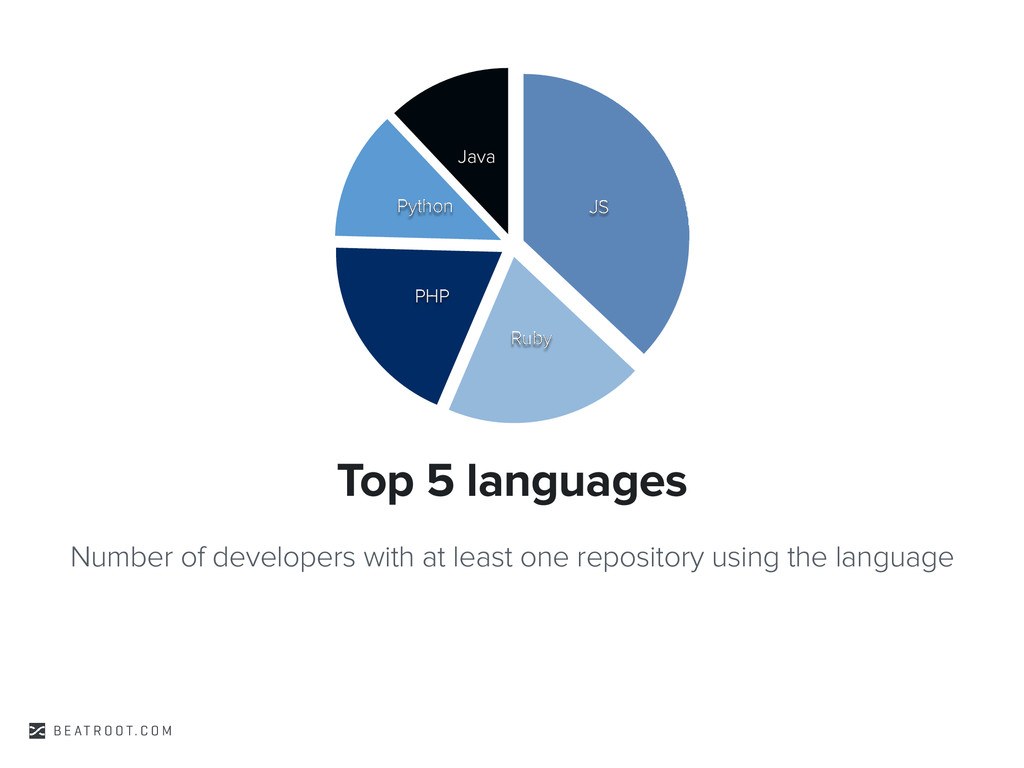 Java

Python

JS

PHP

Ruby

Top 5 languages

Number of developers with at least one repository using the language

BEATROOT.COM